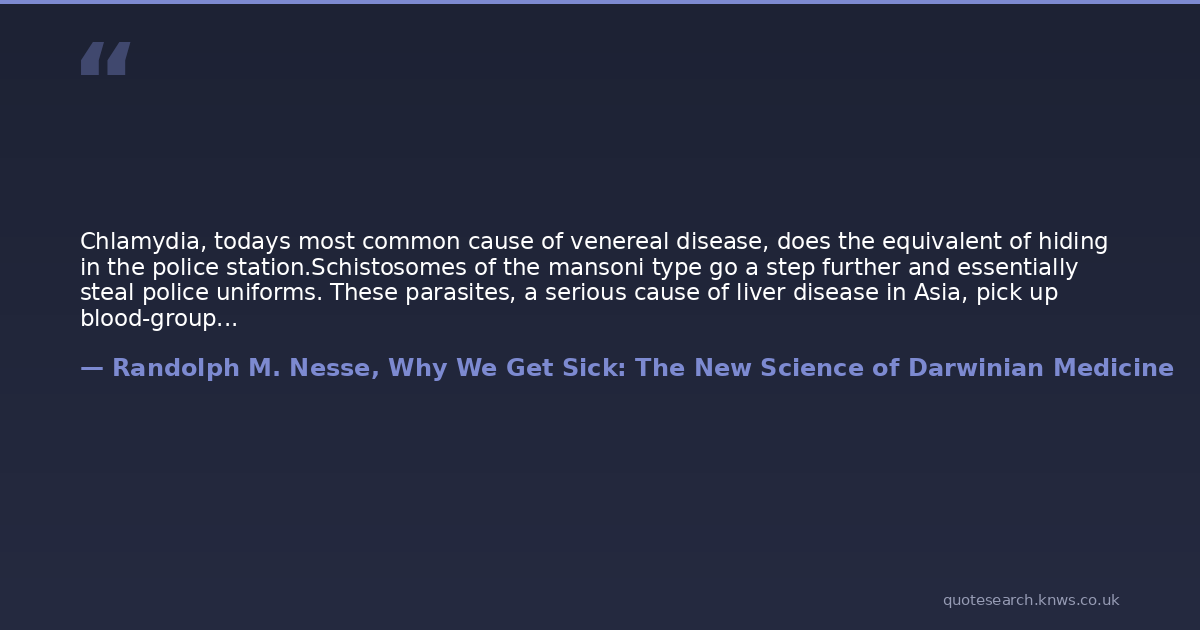 “

Chlamydia, todays most common cause of venereal disease, does the equivalent of hiding in the police station.Schistosomes of the mansoni type go a step further and essentially steal police uniforms. These parasites, a serious cause of liver disease in Asia, pick up blood-group...

— Randolph M. Nesse, Why We Get Sick: The New Science of Darwinian Medicine

quotesearch.knws.co.uk